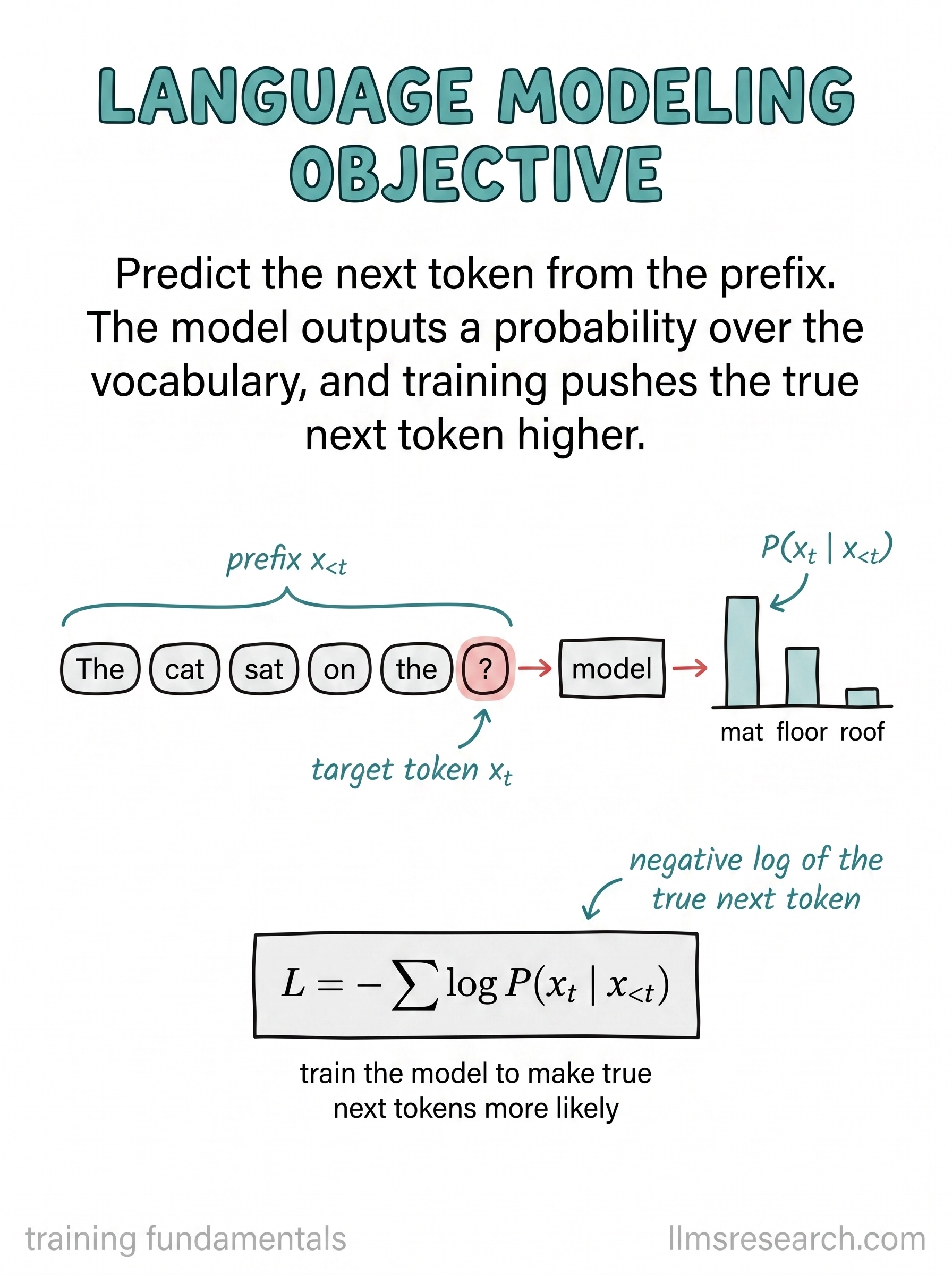 LANGUAGE MODELING OBJECTIVE

Predict the next token from the prefix. The model outputs a probability over the vocabulary, and training pushes the true next token higher.

prefix $x_{<t}$

The cat sat on the ? model

$P(x_t \mid x_{<t})$

mat floor roof

target token $x_t$

negative log of the true next token

$L = -\sum \log P(x_t \mid x_{<t})$

train the model to make true next tokens more likely

training fundamentals

llmsresearch.com